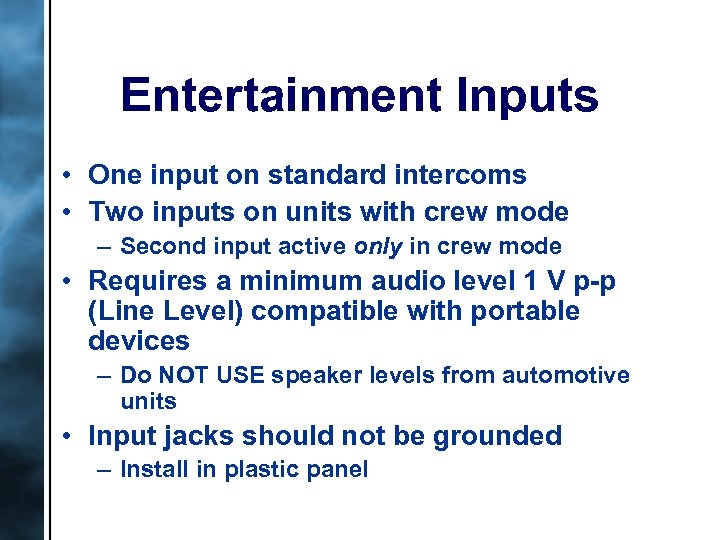 Entertainment Inputs

• One input on standard intercoms
• Two inputs on units with crew mode
– Second input active only in crew mode
• Requires a minimum audio level 1 V p-p (Line Level) compatible with portable devices
– Do NOT USE speaker levels from automotive units
• Input jacks should not be grounded
– Install in plastic panel